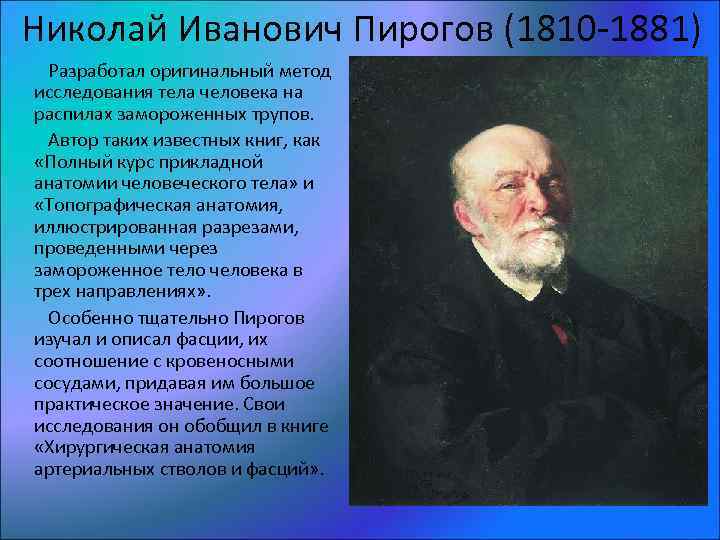 Николай Иванович Пирогов (1810-1881)

Разработал оригинальный метод исследования тела человека на распилах замороженных трупов.

Автор таких известных книг, как «Полный курс прикладной анатомии человеческого тела» и «Топографическая анатомия, иллюстрированная разрезами, проведенными через замороженное тело человека в трех направлениях».

Особенно тщательно Пирогов изучал и описал фасции, их соотношение с кровеносными сосудами, придавая им большое практическое значение. Свои исследования он обобщил в книге «Хирургическая анатомия артериальных стволов и фасций».